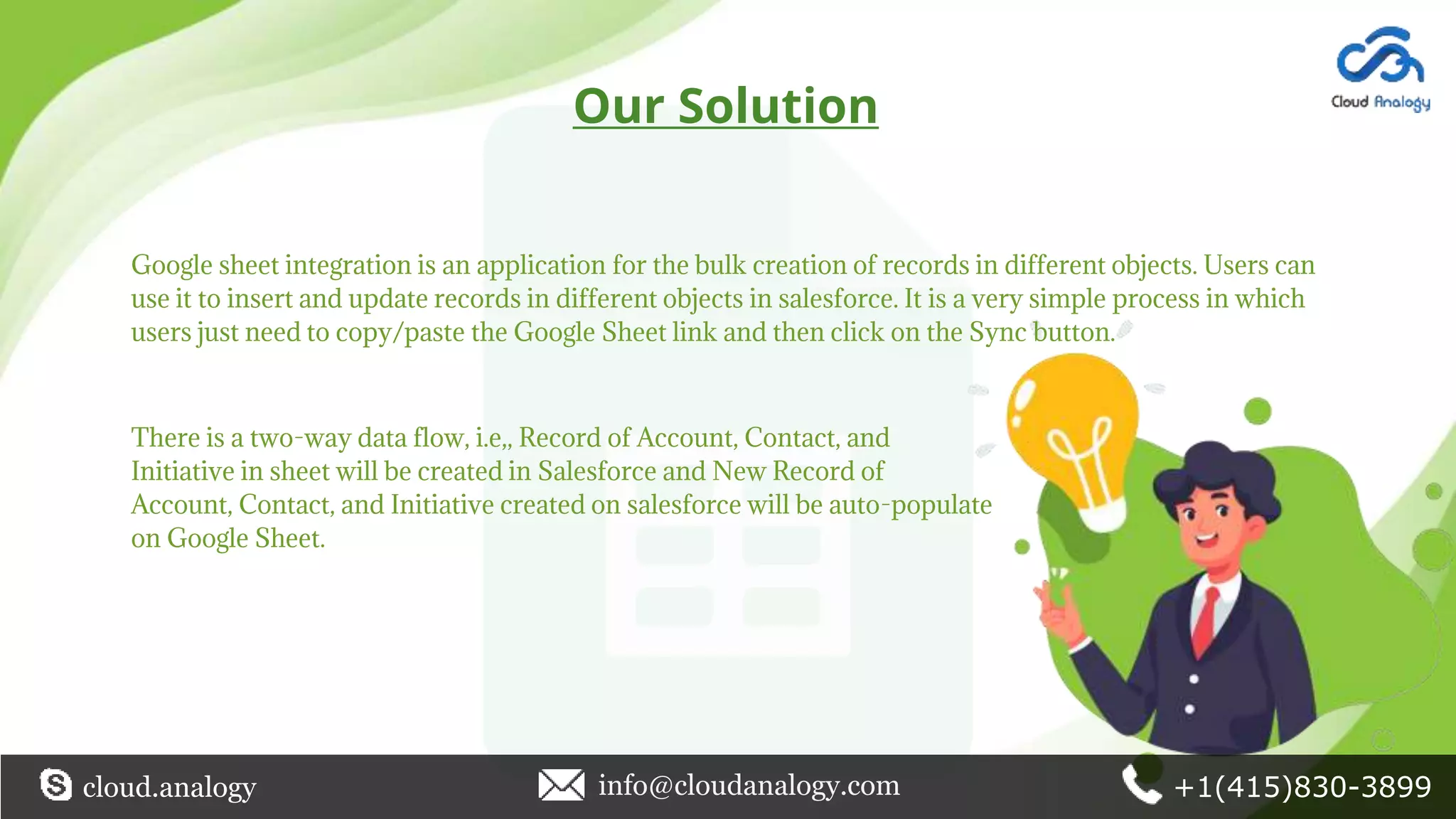 Cloud Analogy

Our Solution

Google sheet integration is an application for the bulk creation of records in different objects. Users can use it to insert and update records in different objects in salesforce. It is a very simple process in which users just need to copy/paste the Google Sheet link and then click on the Sync button.

There is a two-way data flow, i.e,, Record of Account, Contact, and Initiative in sheet will be created in Salesforce and New Record of Account, Contact, and Initiative created on salesforce will be auto-populate on Google Sheet.

cloud.analogy info@cloudanalogy.com +1(415)830-3899